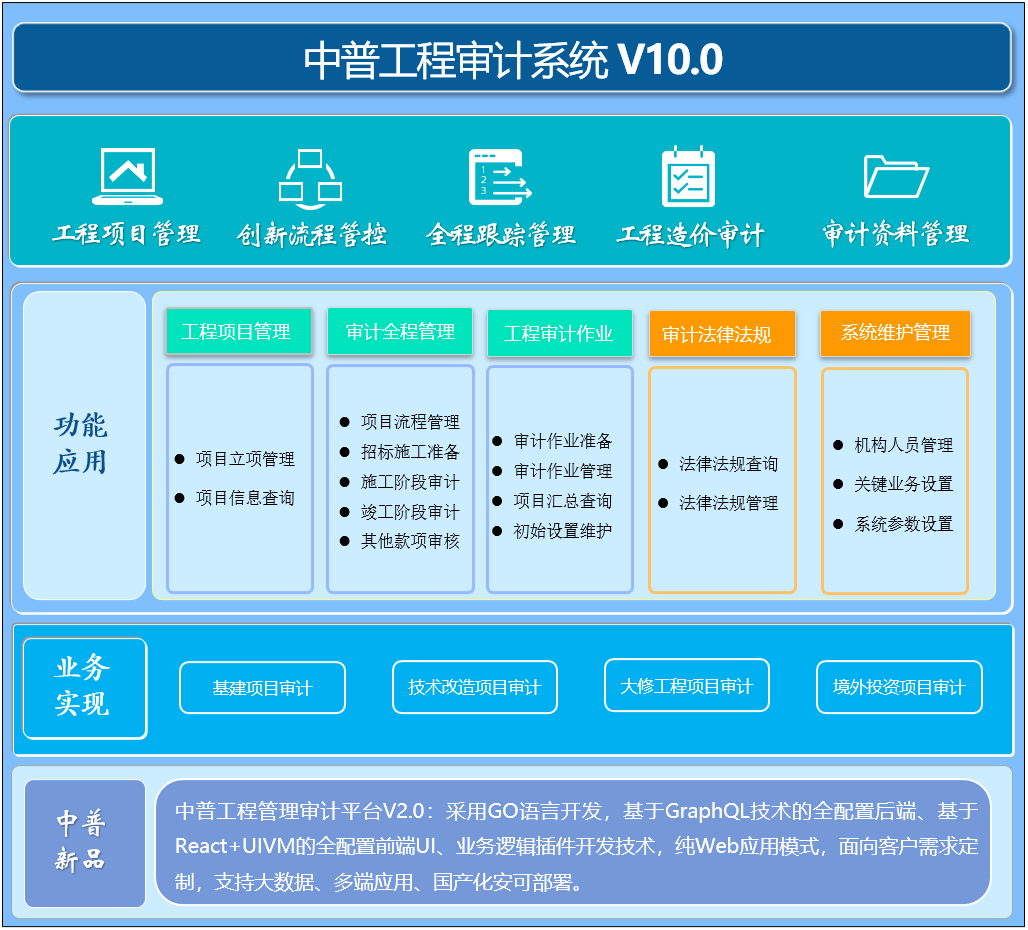 中普工程审计系统 V10.0

工程项目管理　创新流程管控　全程跟踪管理　工程造价审计　审计资料管理

功能应用

工程项目管理
● 项目立项管理
● 项目信息查询

审计全程管理
● 项目流程管理
● 招标施工准备
● 施工阶段审计
● 竣工阶段审计
● 其他款项审核

工程审计作业
● 审计作业准备
● 审计作业管理
● 项目汇总查询
● 初始设置维护

审计法律法规
● 法律法规查询
● 法律法规管理

系统维护管理
● 机构人员管理
● 关键业务设置
● 系统参数设置

业务实现

基建项目审计　技术改造项目审计　大修工程项目审计　境外投资项目审计

中普新品

中普工程管理审计平台V2.0：采用GO语言开发，基于GraphQL技术的全配置后端、基于React+UIVM的全配置前端UI、业务逻辑插件开发技术，纯Web应用模式，面向客户需求定制，支持大数据、多端应用、国产化安可部署。